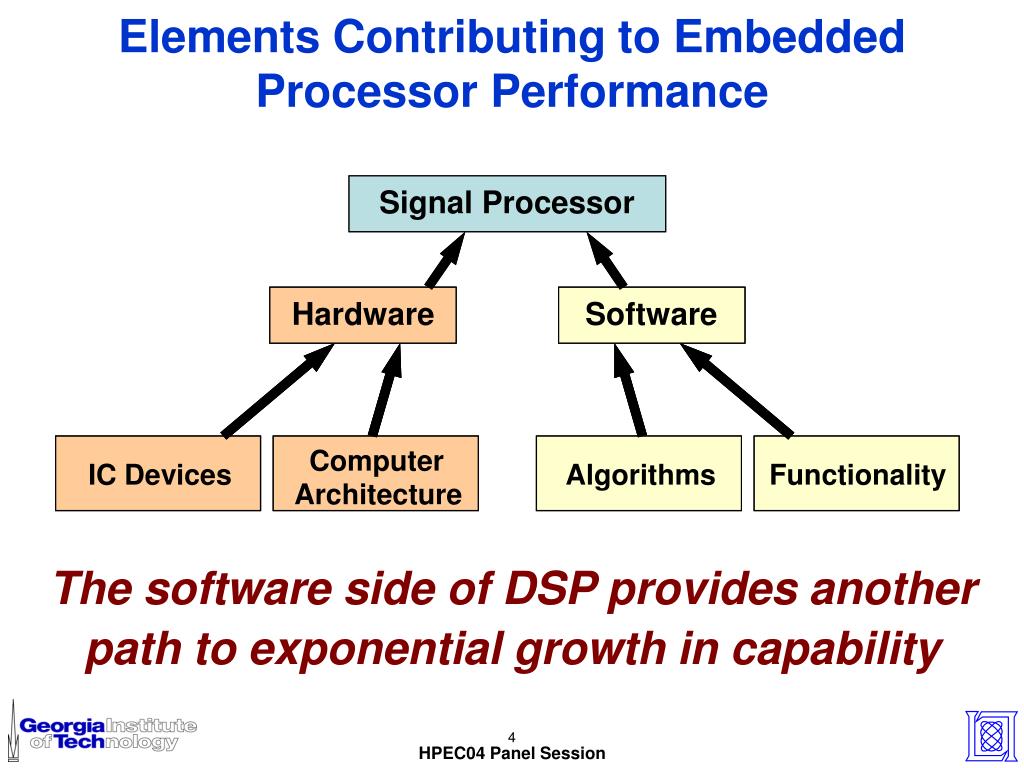 Elements Contributing to Embedded Processor Performance

Signal Processor

Hardware

Software

IC Devices

Computer Architecture

Algorithms

Functionality

The software side of DSP provides another path to exponential growth in capability

Georgia Institute of Technology

4

HPEC04 Panel Session